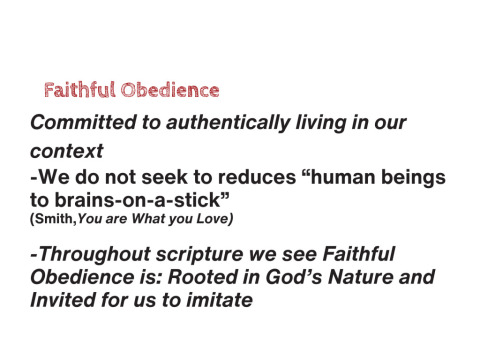 Faithful Obedience

Committed to authentically living in our context

-We do not seek to reduces “human beings to brains-on-a-stick”
(Smith,You are What you Love)

-Throughout scripture we see Faithful Obedience is: Rooted in God’s Nature and Invited for us to imitate